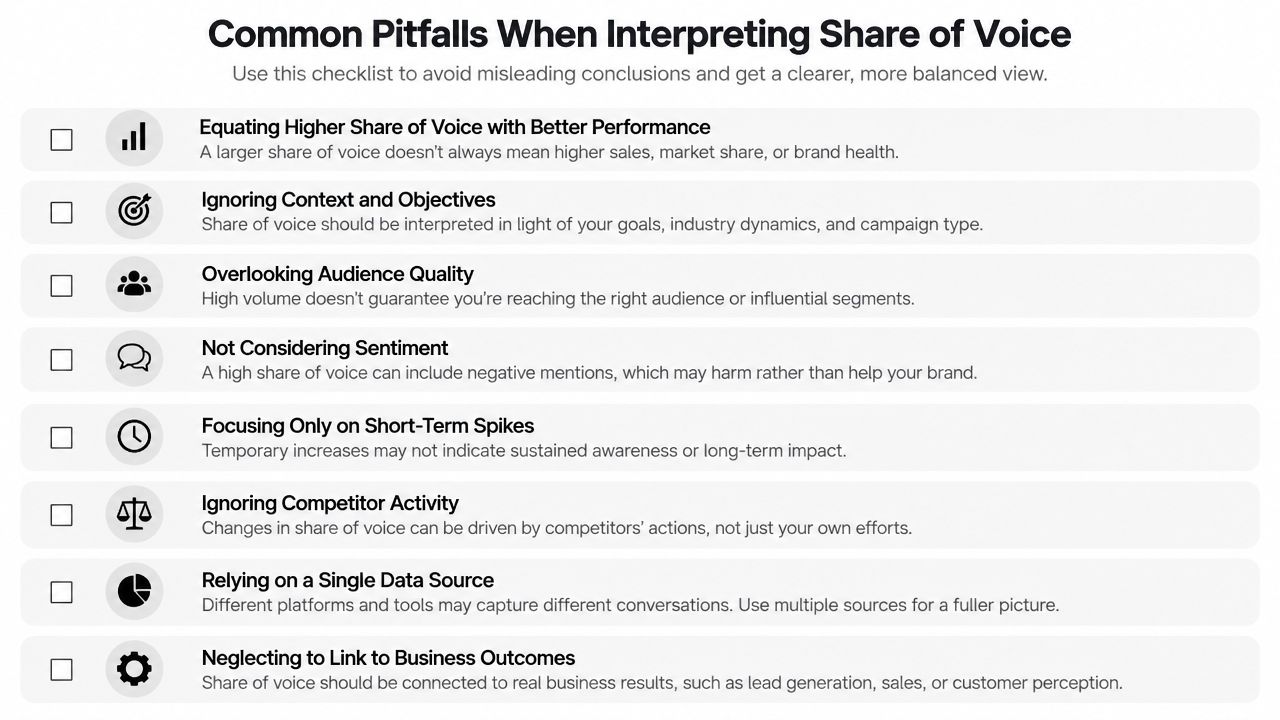 Common Pitfalls When Interpreting Share of Voice

Use this checklist to avoid misleading conclusions and get a clearer, more balanced view.

Equating Higher Share of Voice with Better Performance
A larger share of voice doesn't always mean higher sales, market share, or brand health.

Ignoring Context and Objectives
Share of voice should be interpreted in light of your goals, industry dynamics, and campaign type.

Overlooking Audience Quality
High volume doesn't guarantee you're reaching the right audience or influential segments.

Not Considering Sentiment
A high share of voice can include negative mentions, which may harm rather than help your brand.

Focusing Only on Short-Term Spikes
Temporary increases may not indicate sustained awareness or long-term impact.

Ignoring Competitor Activity
Changes in share of voice can be driven by competitors' actions, not just your own efforts.

Relying on a Single Data Source
Different platforms and tools may capture different conversations. Use multiple sources for a fuller picture.

Neglecting to Link to Business Outcomes
Share of voice should be connected to real business results, such as lead generation, sales, or customer perception.